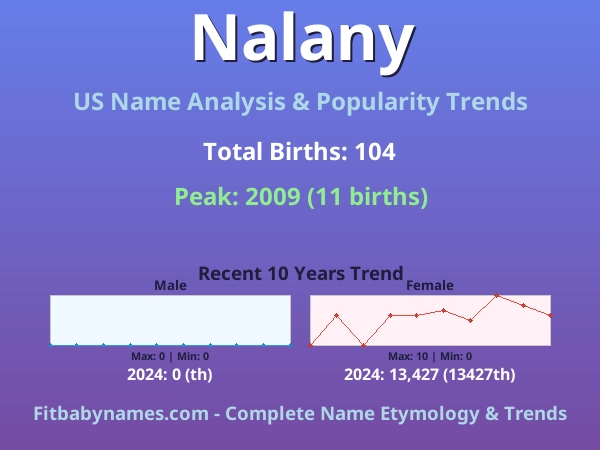 Nalany

US Name Analysis & Popularity Trends

Total Births: 104

Peak: 2009 (11 births)

Recent 10 Years Trend

Male

Max: 0 | Min: 0

2024: 0 (th)

Female

Max: 10 | Min: 0

2024: 13,427 (13427th)

Fitbabynames.com - Complete Name Etymology & Trends